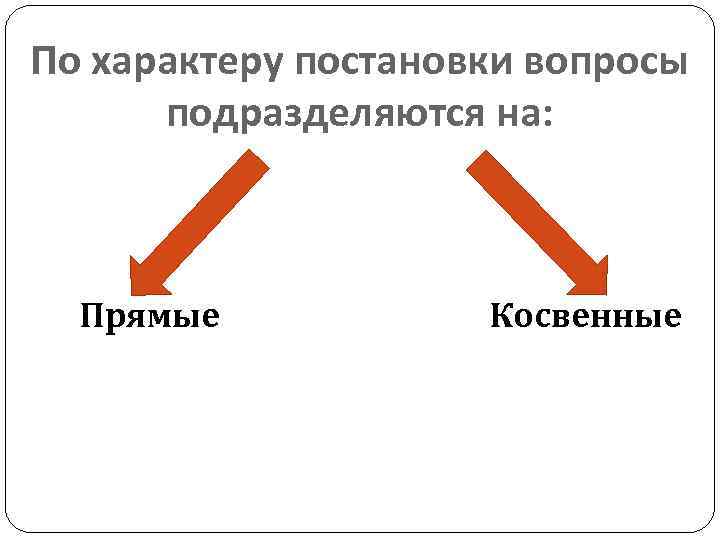 По характеру постановки вопросы подразделяются на:

Прямые

Косвенные